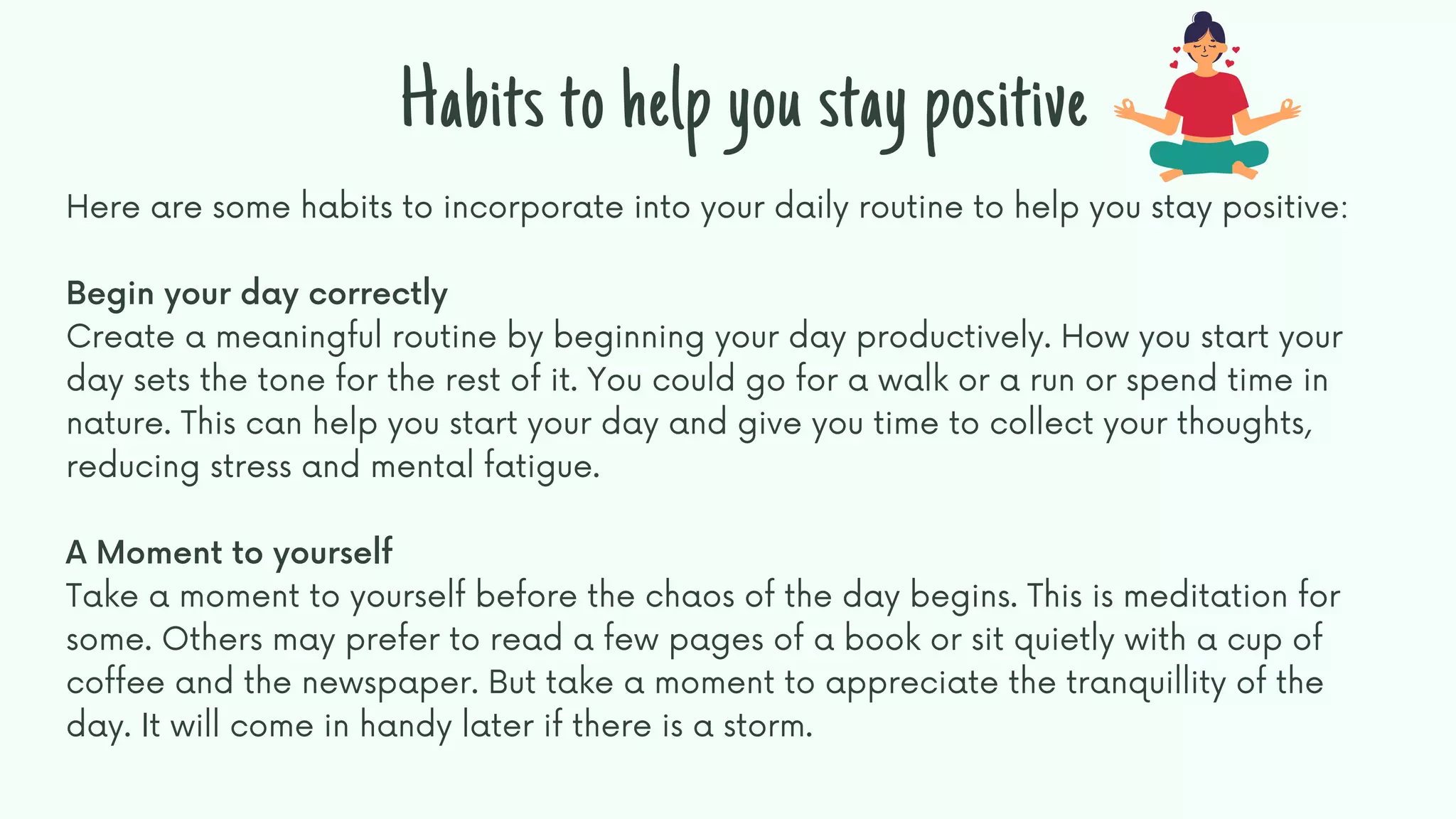 Habits to help you stay positive

Here are some habits to incorporate into your daily routine to help you stay positive:

Begin your day correctly
Create a meaningful routine by beginning your day productively. How you start your day sets the tone for the rest of it. You could go for a walk or a run or spend time in nature. This can help you start your day and give you time to collect your thoughts, reducing stress and mental fatigue.

A Moment to yourself
Take a moment to yourself before the chaos of the day begins. This is meditation for some. Others may prefer to read a few pages of a book or sit quietly with a cup of coffee and the newspaper. But take a moment to appreciate the tranquillity of the day. It will come in handy later if there is a storm.